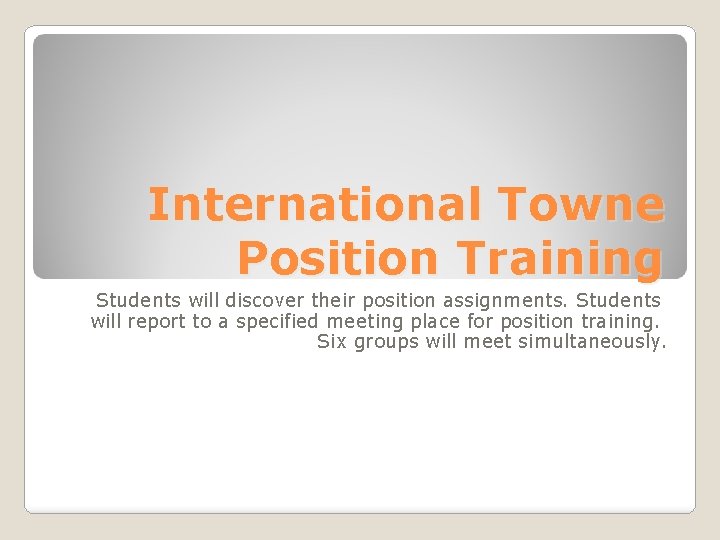 International Towne Position Training

Students will discover their position assignments. Students will report to a specified meeting place for position training. Six groups will meet simultaneously.